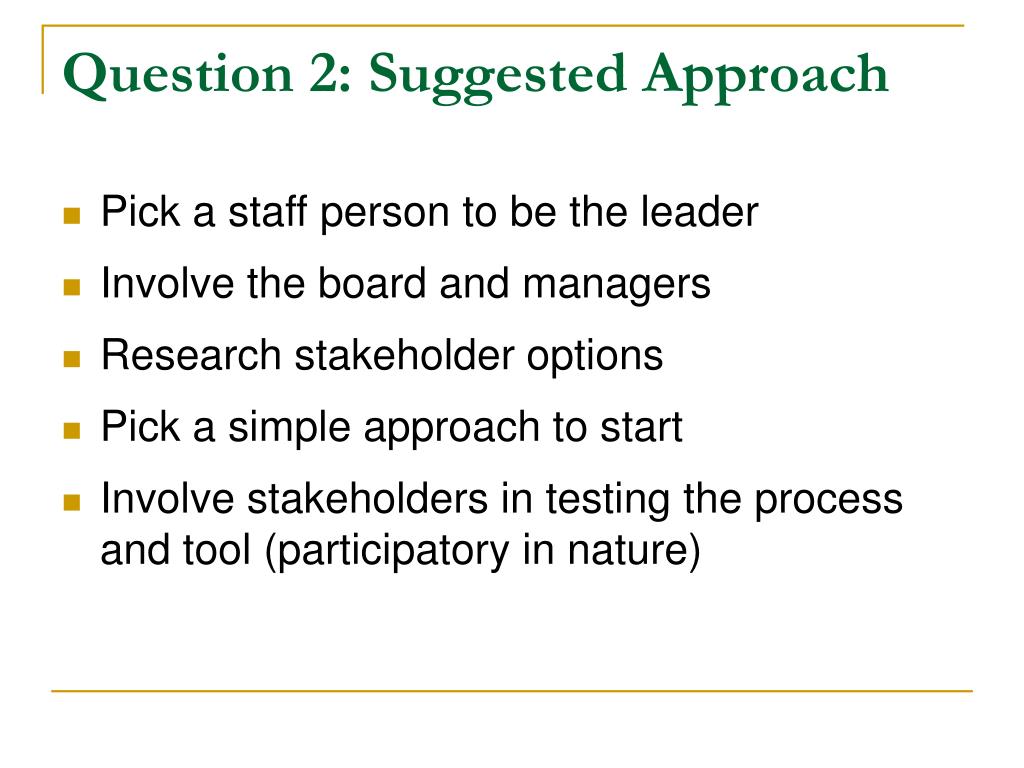 Question 2: Suggested Approach

- Pick a staff person to be the leader
- Involve the board and managers
- Research stakeholder options
- Pick a simple approach to start
- Involve stakeholders in testing the process and tool (participatory in nature)